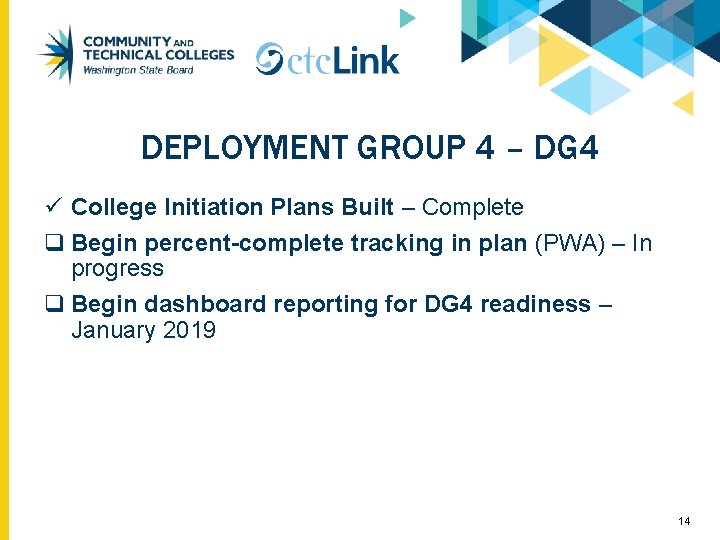 COMMUNITY AND TECHNICAL COLLEGES
Washington State Board

ctcLink

DEPLOYMENT GROUP 4 – DG4

✓ College Initiation Plans Built – Complete

❑ Begin percent-complete tracking in plan (PWA) – In progress

❑ Begin dashboard reporting for DG4 readiness – January 2019

14